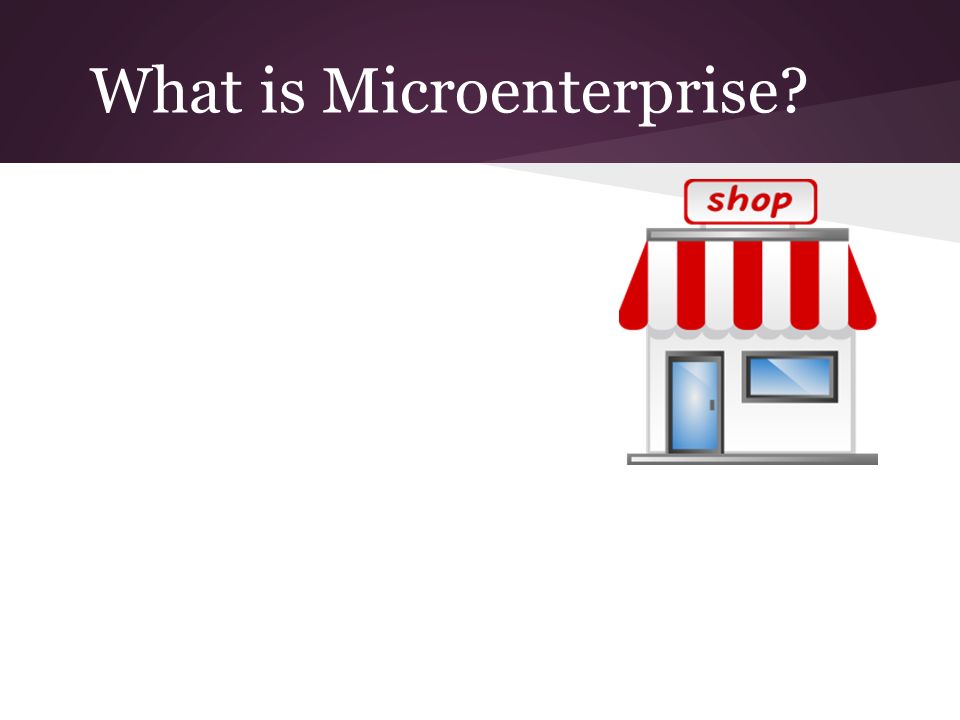 What is Microenterprise?

shop